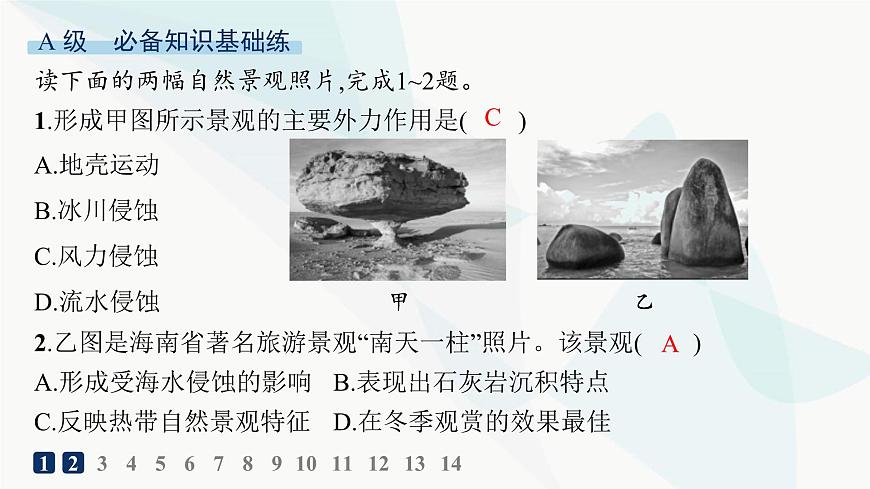 A 级 必备知识基础练

读下面的两幅自然景观照片,完成1~2题。

1.形成甲图所示景观的主要外力作用是( C )

A.地壳运动

B.冰川侵蚀

C.风力侵蚀

D.流水侵蚀

甲

乙

2.乙图是海南省著名旅游景观“南天一柱”照片。该景观( A )

A.形成受海水侵蚀的影响 B.表现出石灰岩沉积特点

C.反映热带自然景观特征 D.在冬季观赏的效果最佳

1 2 3 4 5 6 7 8 9 10 11 12 13 14